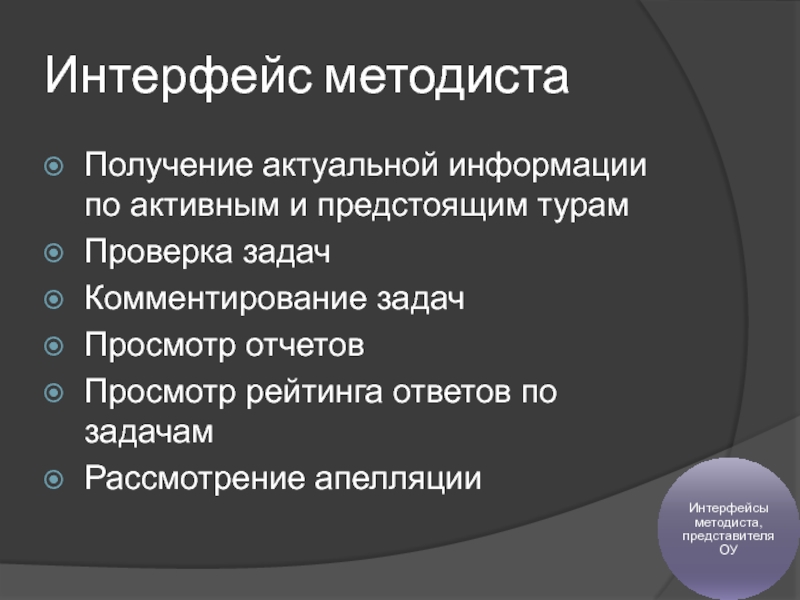 Интерфейс методиста

Получение актуальной информации по активным и предстоящим турам
Проверка задач
Комментирование задач
Просмотр отчетов
Просмотр рейтинга ответов по задачам
Рассмотрение апелляции

Интерфейсы методиста, представителя ОУ